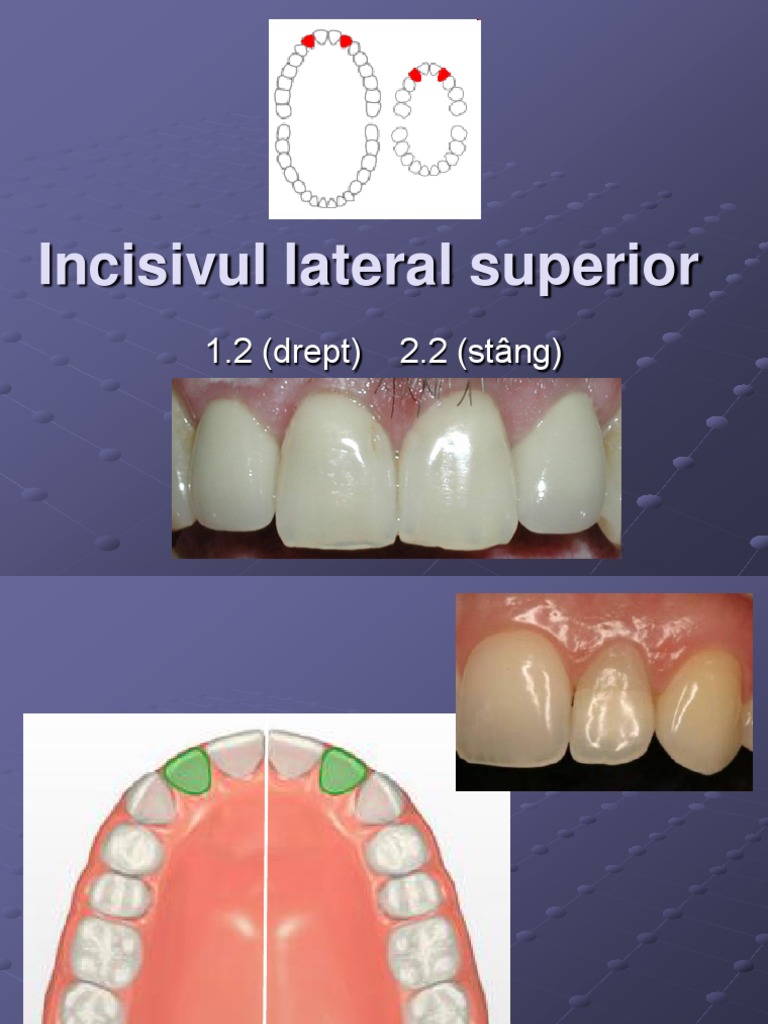 Incisivul lateral superior

1.2 (drept) 2.2 (stâng)